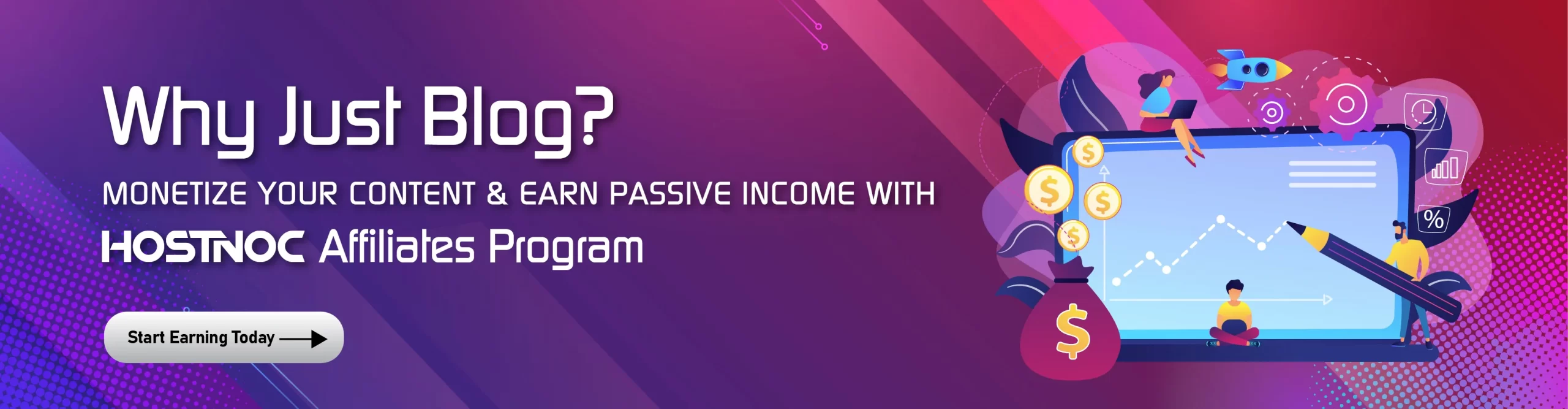 Why Just Blog?

MONETIZE YOUR CONTENT & EARN PASSIVE INCOME WITH

HOSTNOC Affiliates Program

Start Earning Today

$

$

$

$

$

%